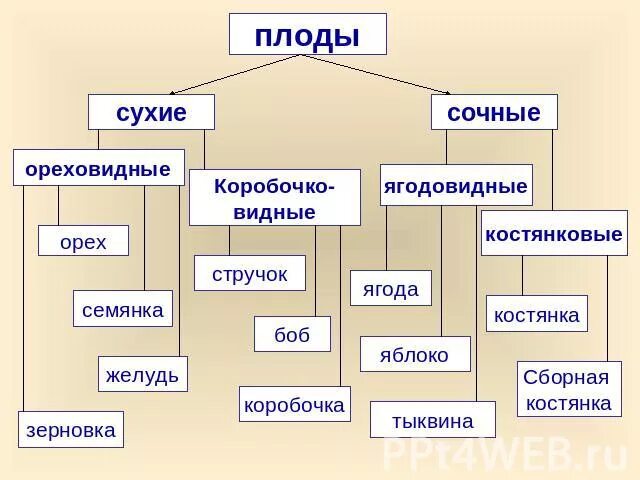 плоды

сухие

сочные

ореховидные

Коробочко-видные

ягодовидные

костянковые

орех

семянка

желудь

зерновка

стручок

боб

коробочка

ягода

яблоко

тыквина

костянка

Сборная костянка

PPt4WEB.ru